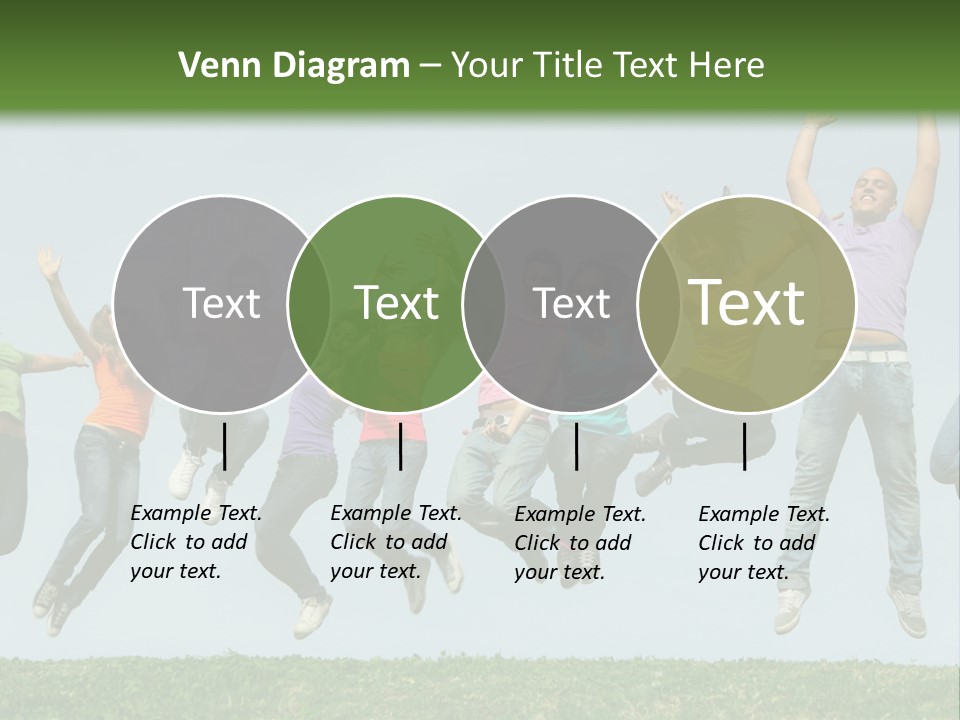 Venn Diagram – Your Title Text Here

Text

Text

Text

Text

Example Text. Click to add your text.

Example Text. Click to add your text.

Example Text. Click to add your text.

Example Text. Click to add your text.